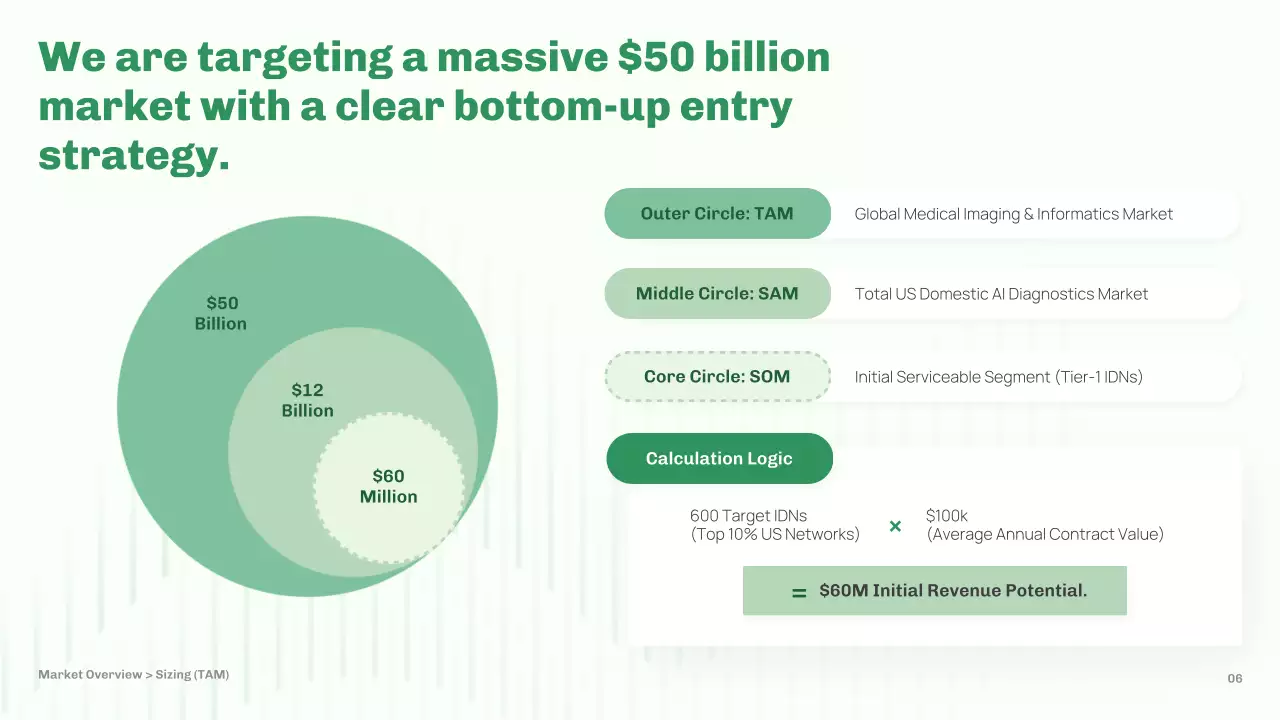 We are targeting a massive $50 billion market with a clear bottom-up entry strategy.

$50 Billion

$12 Billion

$60 Million

Outer Circle: TAM
Global Medical Imaging & Informatics Market

Middle Circle: SAM
Total US Domestic AI Diagnostics Market

Core Circle: SOM
Initial Serviceable Segment (Tier-1 IDNs)

Calculation Logic

600 Target IDNs
(Top 10% US Networks)

×

$100k
(Average Annual Contract Value)

= $60M Initial Revenue Potential.

Market Overview > Sizing (TAM)

06